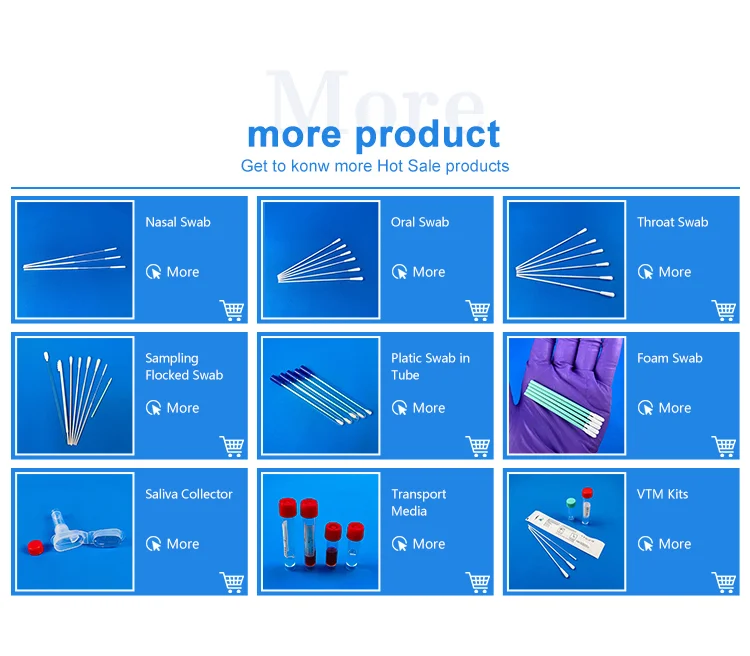 More
more product
Get to konw more Hot Sale products

Nasal Swab
More

Oral Swab
More

Throat Swab
More

Sampling Flocked Swab
More

Platic Swab in Tube
More

Foam Swab
More

Saliva Collector
More

Transport Media
More

VTM Kits
More